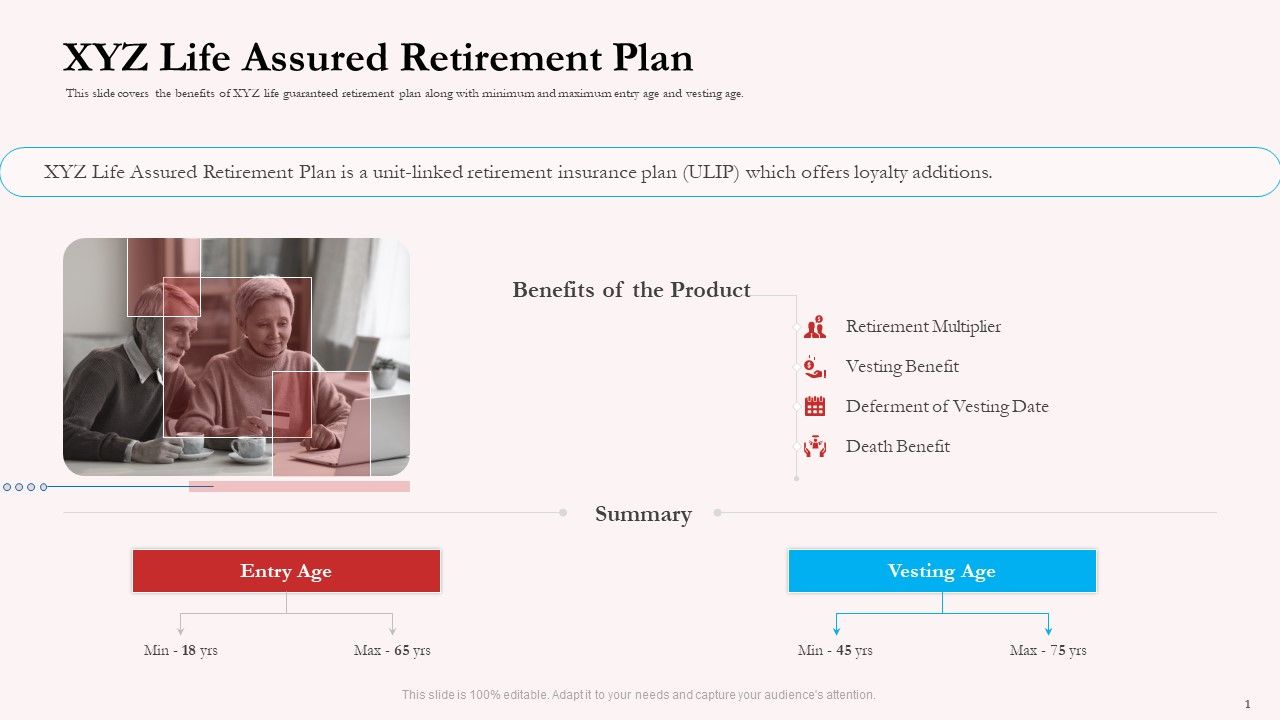 XYZ Life Assured Retirement Plan

This slide covers the benefits of XYZ life guaranteed retirement plan along with minimum and maximum entry age and vesting age.

XYZ Life Assured Retirement Plan is a unit-linked retirement insurance plan (ULIP) which offers loyalty additions.

Benefits of the Product

Retirement Multiplier

Vesting Benefit

Deferment of Vesting Date

Death Benefit

Summary

Entry Age

Min - 18 yrs

Max - 65 yrs

Vesting Age

Min - 45 yrs

Max - 75 yrs

This slide is 100% editable. Adapt it to your needs and capture your audience's attention.

1